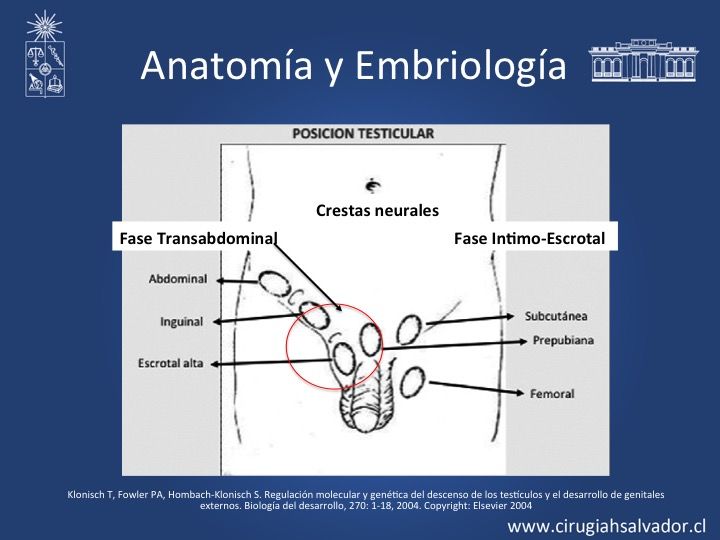 Anatomía y Embriología

POSICION TESTICULAR

Crestas neurales

Fase Transabdominal

Fase Intimo-Escrotal

Abdominal

Inguinal

Escrotal alta

Subcutánea

Prepubiana

Femoral

Klonisch T, Fowler PA, Hombach-Klonisch S. Regulación molecular y genética del descenso de los testículos y el desarrollo de genitales externos. Biología del desarrollo, 270: 1-18, 2004. Copyright: Elsevier 2004

www.cirugiahsalvador.cl